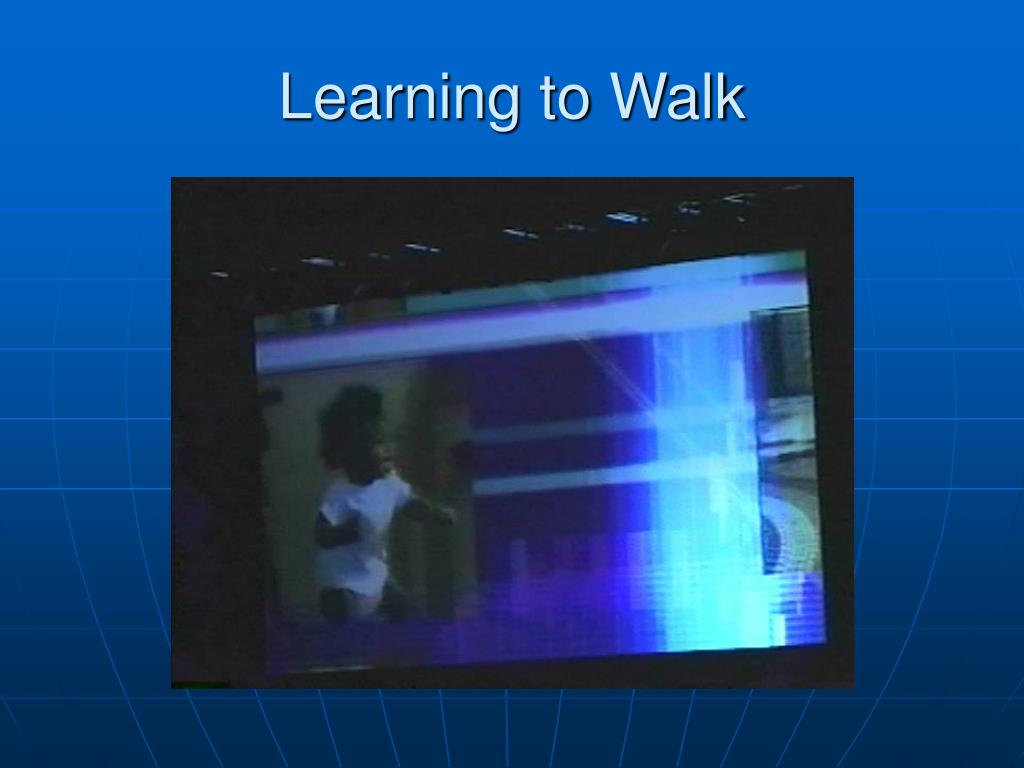 Learning to Walk